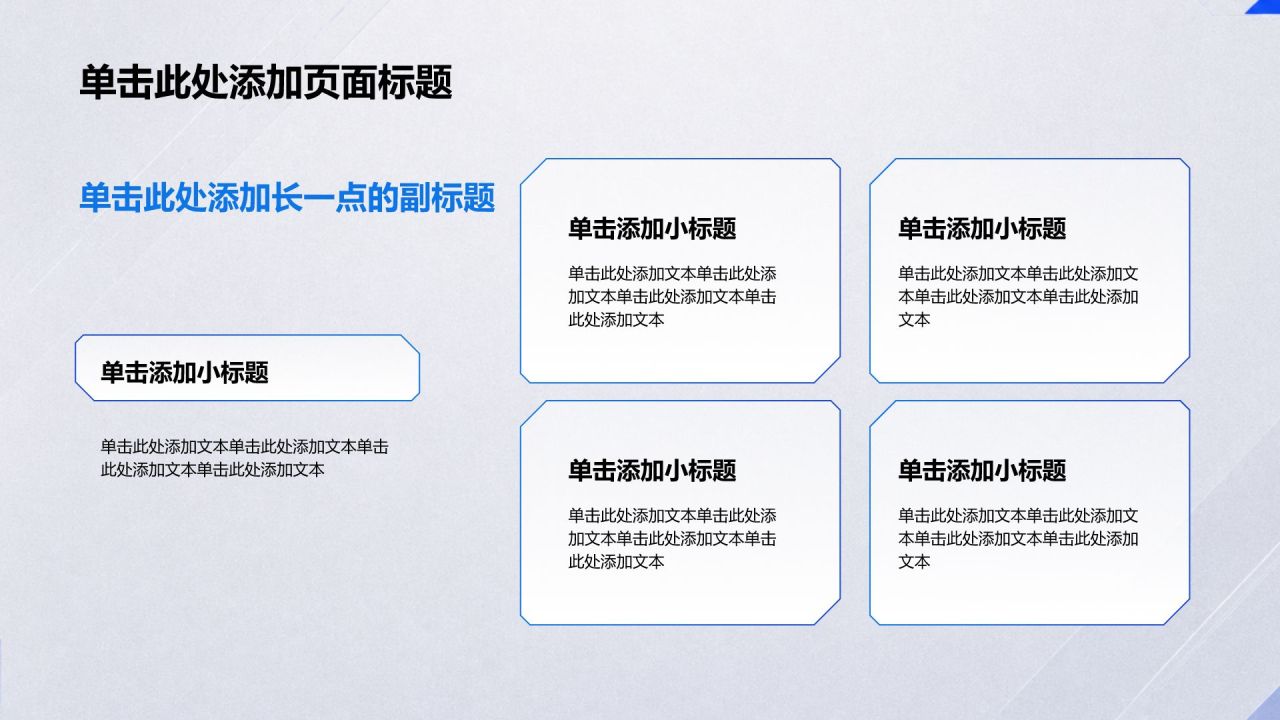 单击此处添加页面标题

单击此处添加长一点的副标题

单击添加小标题

单击此处添加文本单击此处添加文本单击此处添加文本单击此处添加文本

单击添加小标题

单击此处添加文本单击此处添加文本单击此处添加文本单击此处添加文本

单击添加小标题

单击此处添加文本单击此处添加文本单击此处添加文本单击此处添加文本

单击添加小标题

单击此处添加文本单击此处添加文本单击此处添加文本单击此处添加文本

单击添加小标题

单击此处添加文本单击此处添加文本单击此处添加文本单击此处添加文本